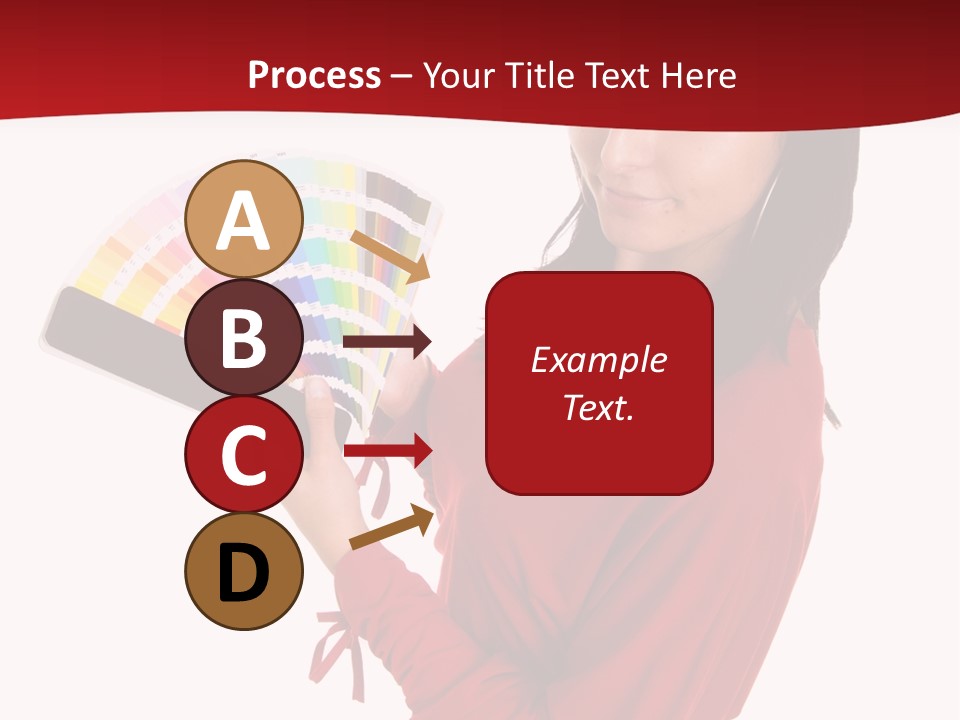 Process – Your Title Text Here

A

B

C

D

Example Text.